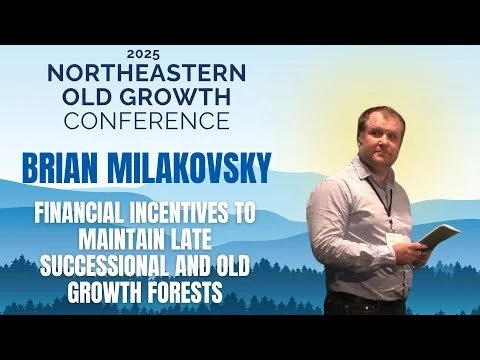 2025
NORTHEASTERN
OLD GROWTH
CONFERENCE

BRIAN MILAKOVSKY

FINANCIAL INCENTIVES TO MAINTAIN LATE SUCCESSIONAL AND OLD GROWTH FORESTS